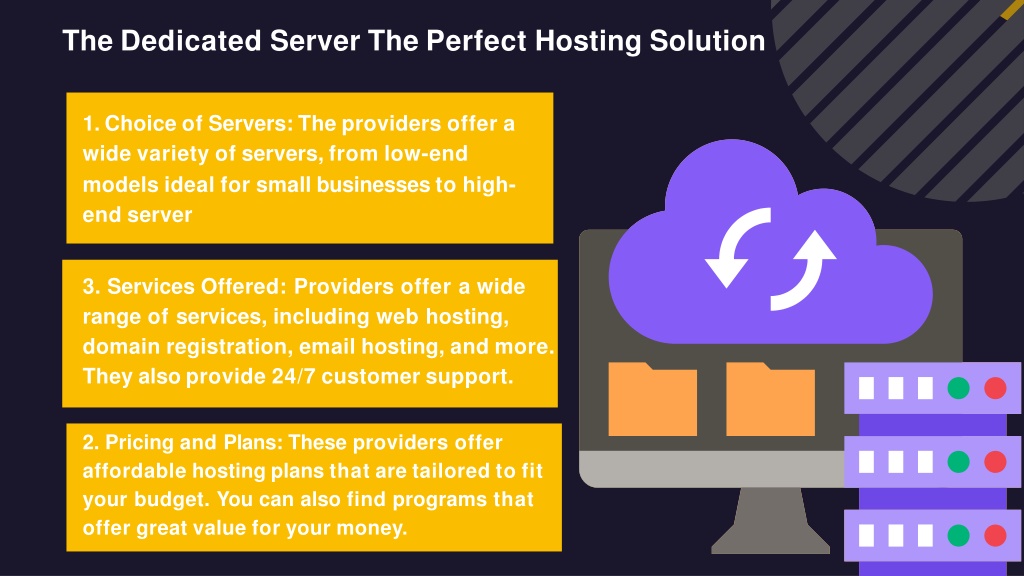 The Dedicated Server The Perfect Hosting Solution

1. Choice of Servers: The providers offer a wide variety of servers, from low-end models ideal for small businesses to high-end server

3. Services Offered: Providers offer a wide range of services, including web hosting, domain registration, email hosting, and more. They also provide 24/7 customer support.

2. Pricing and Plans: These providers offer affordable hosting plans that are tailored to fit your budget. You can also find programs that offer great value for your money.